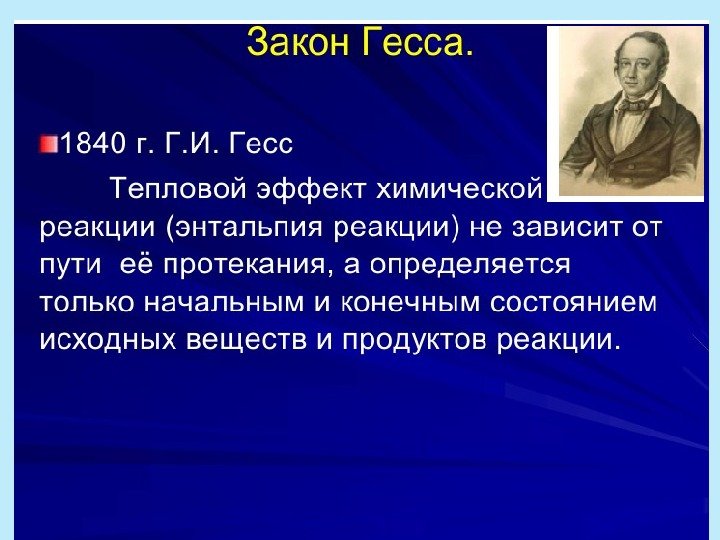 Закон Гесса.

1840 г. Г.И. Гесс

Тепловой эффект химической реакции (энтальпия реакции) не зависит от пути её протекания, а определяется только начальным и конечным состоянием исходных веществ и продуктов реакции.